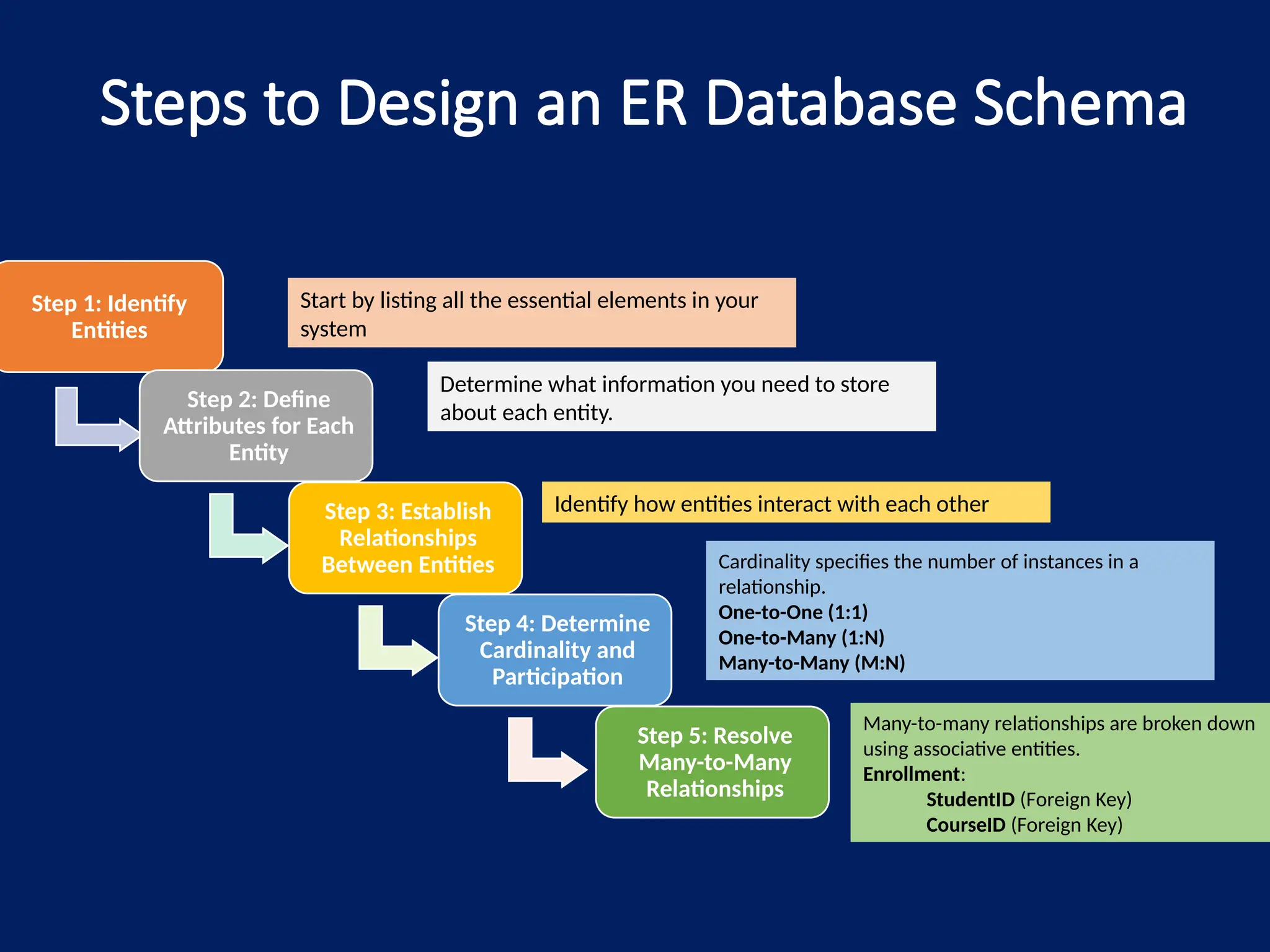 Steps to Design an ER Database Schema

Step 1: Identify Entities

Start by listing all the essential elements in your system

Step 2: Define Attributes for Each Entity

Determine what information you need to store about each entity.

Step 3: Establish Relationships Between Entities

Identify how entities interact with each other

Step 4: Determine Cardinality and Participation

Cardinality specifies the number of instances in a relationship.
One-to-One (1:1)
One-to-Many (1:N)
Many-to-Many (M:N)

Step 5: Resolve Many-to-Many Relationships

Many-to-many relationships are broken down using associative entities.
Enrollment:
StudentID (Foreign Key)
CourseID (Foreign Key)